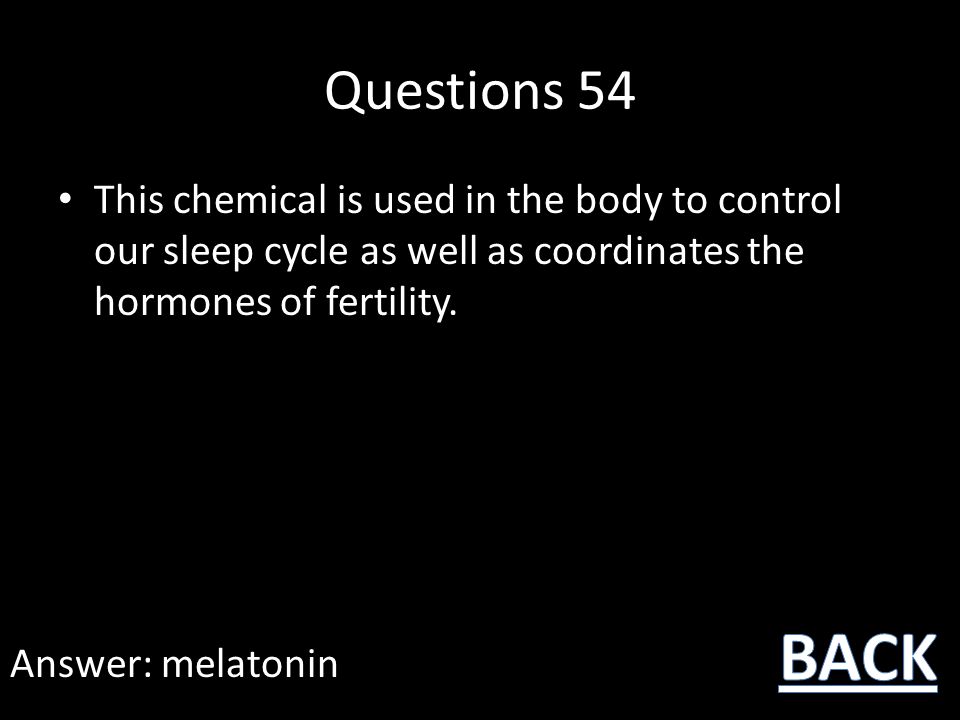 Questions 54

• This chemical is used in the body to control our sleep cycle as well as coordinates the hormones of fertility.

Answer: melatonin

BACK